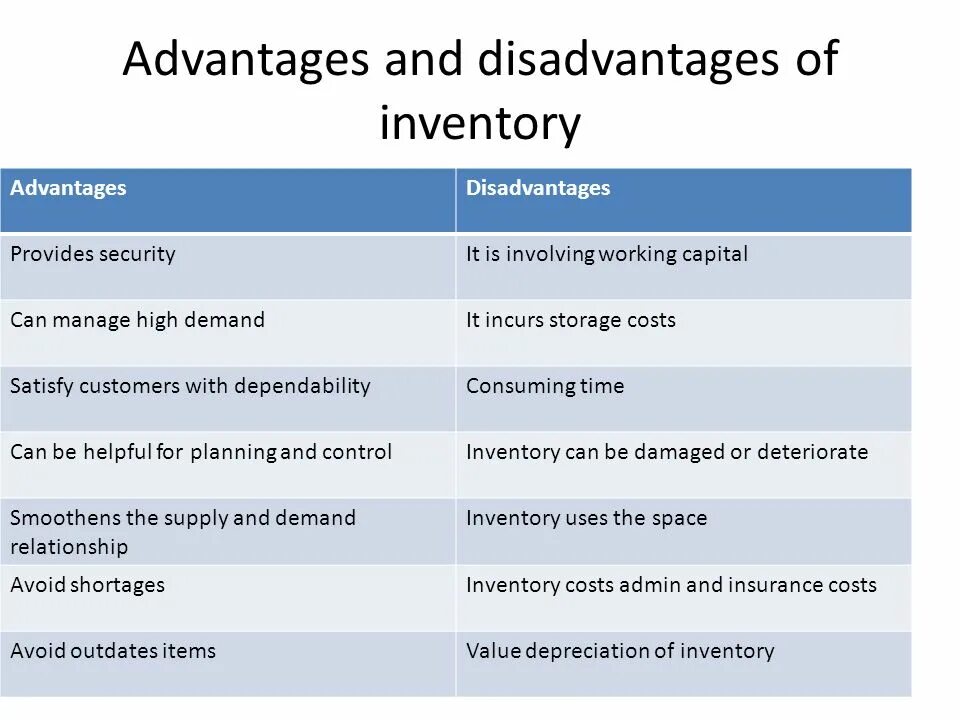 Advantages and disadvantages of inventory

| Advantages | Disadvantages |
|---|---|
| Provides security | It is involving working capital |
| Can manage high demand | It incurs storage costs |
| Satisfy customers with dependability | Consuming time |
| Can be helpful for planning and control | Inventory can be damaged or deteriorate |
| Smoothens the supply and demand relationship | Inventory uses the space |
| Avoid shortages | Inventory costs admin and insurance costs |
| Avoid outdates items | Value depreciation of inventory |